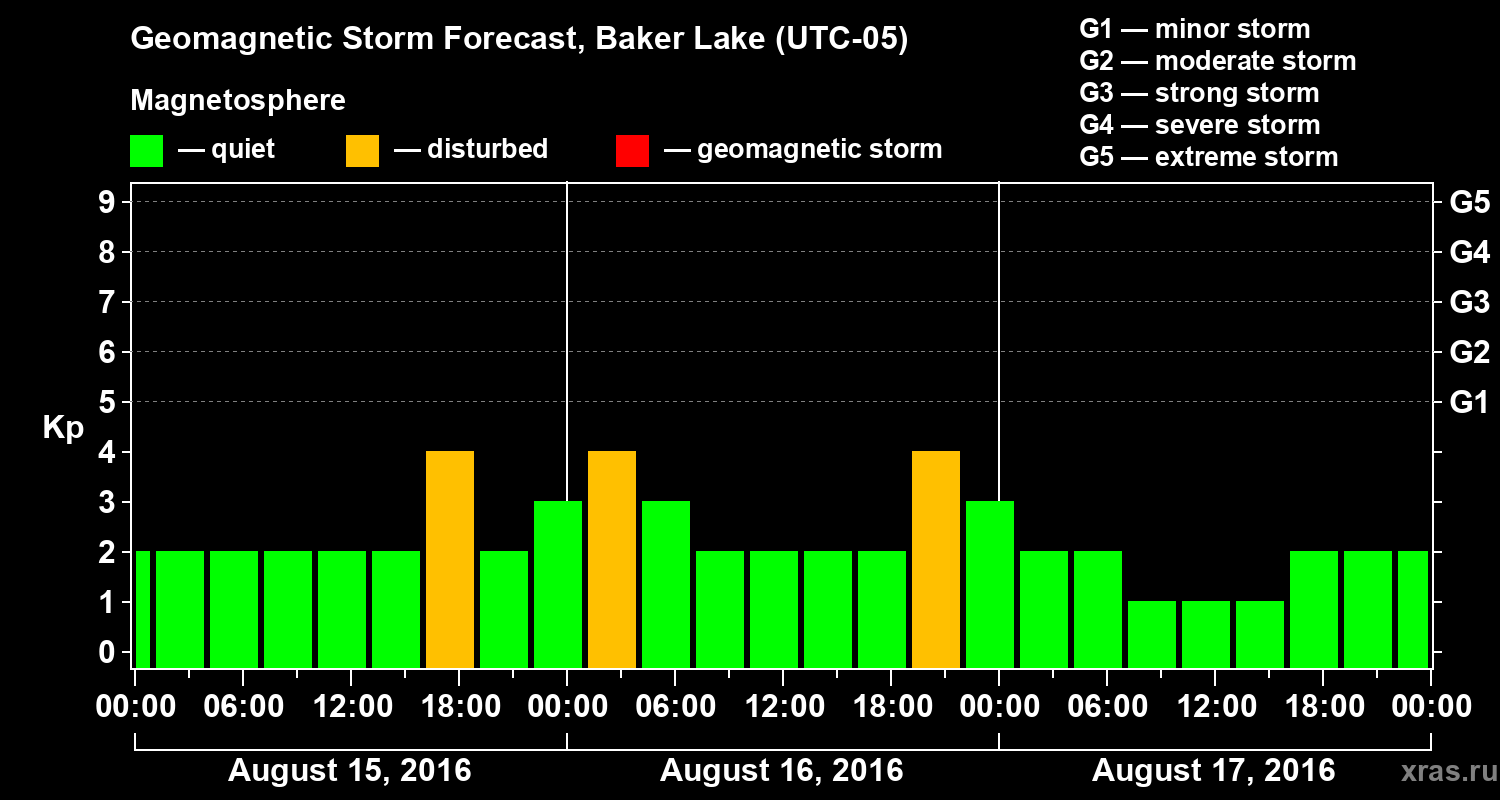 Geomagnetic Storm Forecast, Baker Lake (UTC-05)

Magnetosphere

— quiet — disturbed — geomagnetic storm

G1 — minor storm
G2 — moderate storm
G3 — strong storm
G4 — severe storm
G5 — extreme storm

Kp

9 8 7 6 5 4 3 2 1 0

G5 G4 G3 G2 G1

00:00 06:00 12:00 18:00 00:00 06:00 12:00 18:00 00:00 06:00 12:00 18:00 00:00

August 15, 2016 August 16, 2016 August 17, 2016

xras.ru